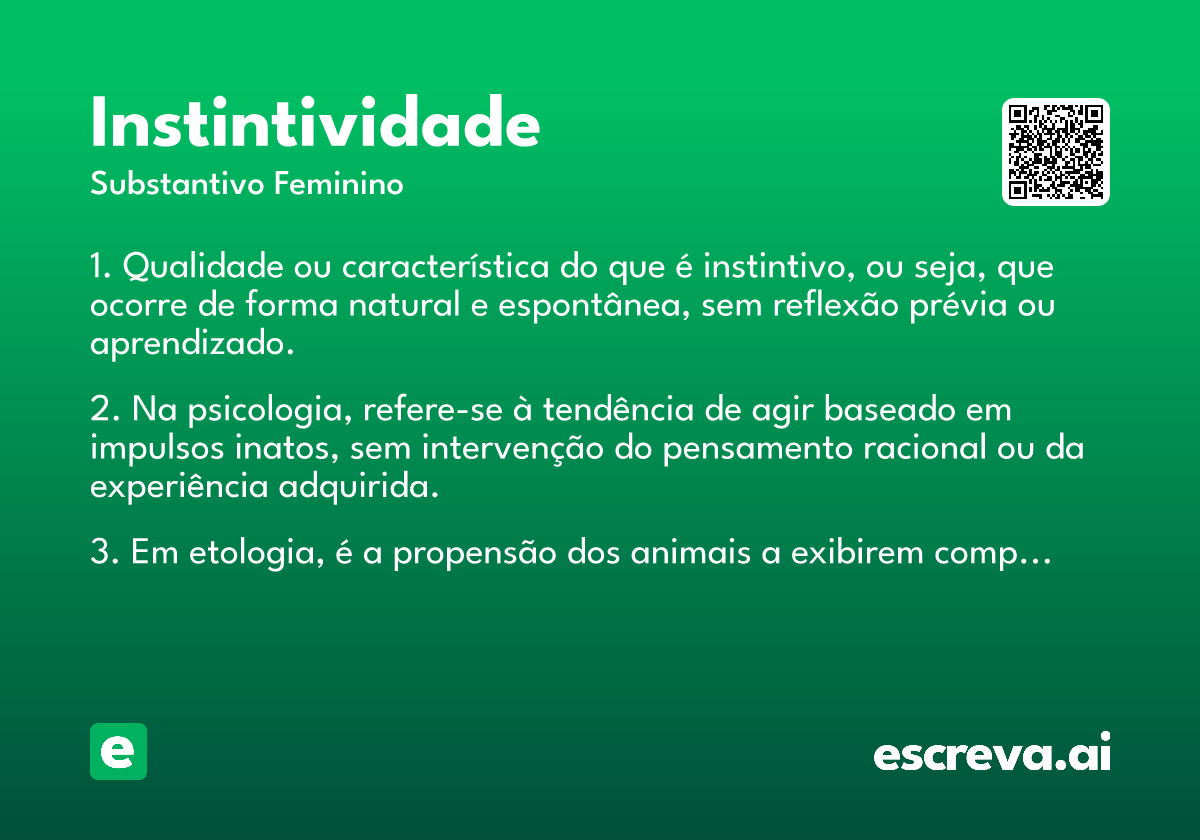 Instintividade
Substantivo Feminino

1. Qualidade ou característica do que é instintivo, ou seja, que ocorre de forma natural e espontânea, sem reflexão prévia ou aprendizado.

2. Na psicologia, refere-se à tendência de agir baseado em impulsos inatos, sem intervenção do pensamento racional ou da experiência adquirida.

3. Em etologia, é a propensão dos animais a exibirem comp...

e

escreva.ai